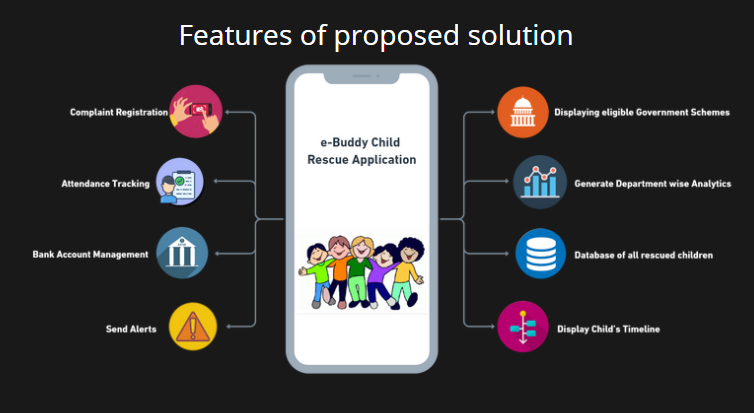 Features of proposed solution

Complaint Registration

Attendance Tracking

Bank Account Management

Send Alerts

e-Buddy Child Rescue Application

Displaying eligible Government Schemes

Generate Department wise Analytics

Database of all rescued children

Display Child's Timeline